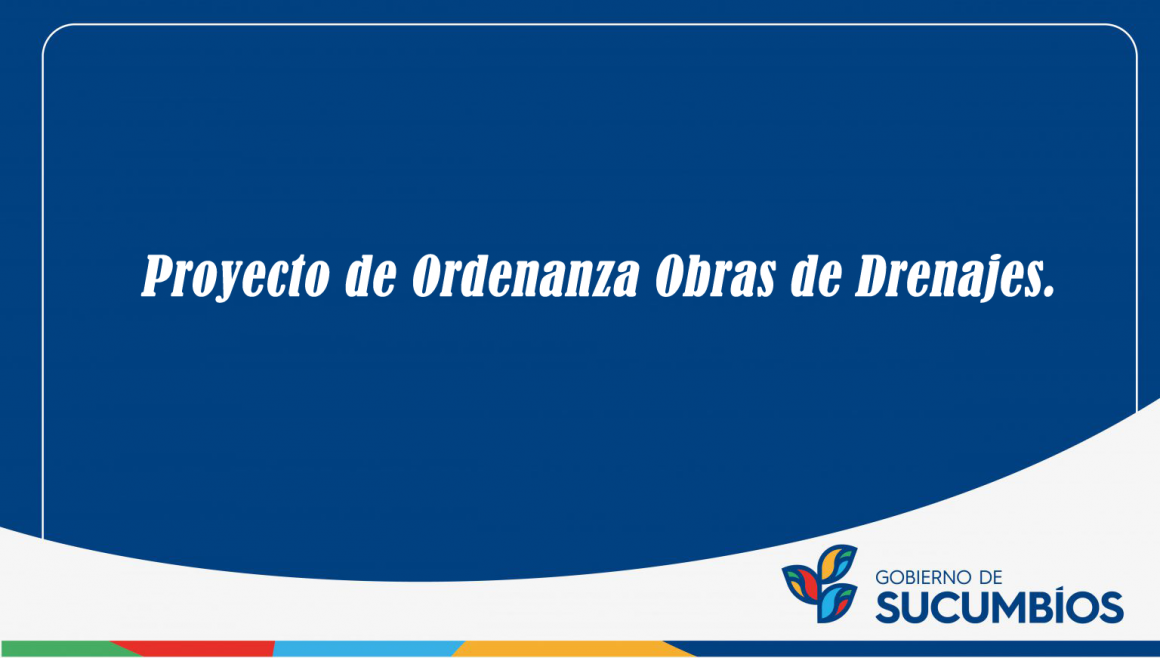 Proyecto de Ordenanza Obras de Drenajes.

GOBIERNO DE
SUCUMBÍOS